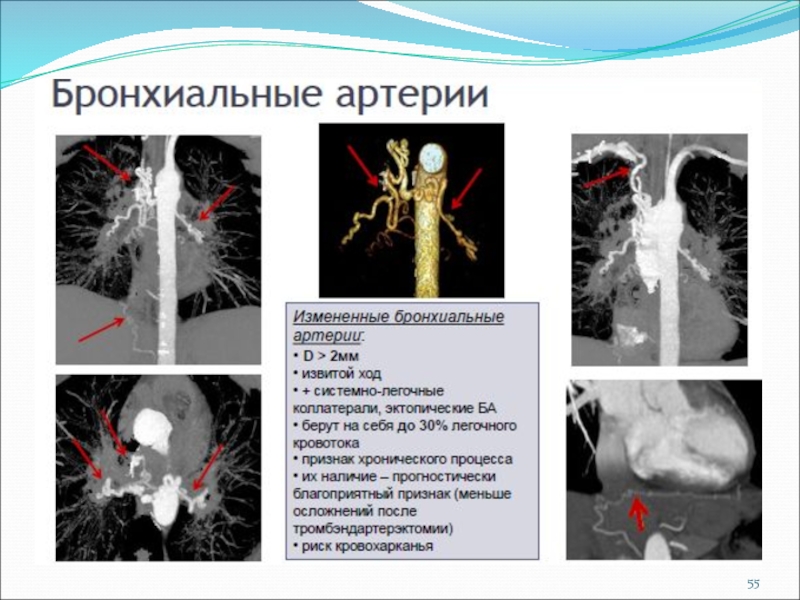 Бронхиальные артерии

Измененные бронхиальные артерии:
• D > 2мм
• извитой ход
• + системно-легочные коллатерали, эктопические БА
• берут на себя до 30% легочного кровотока
• признак хронического процесса
• их наличие – прогностически благоприятный признак (меньше осложнений после тромбэндартерэктомии)
• риск кровохарканья

55